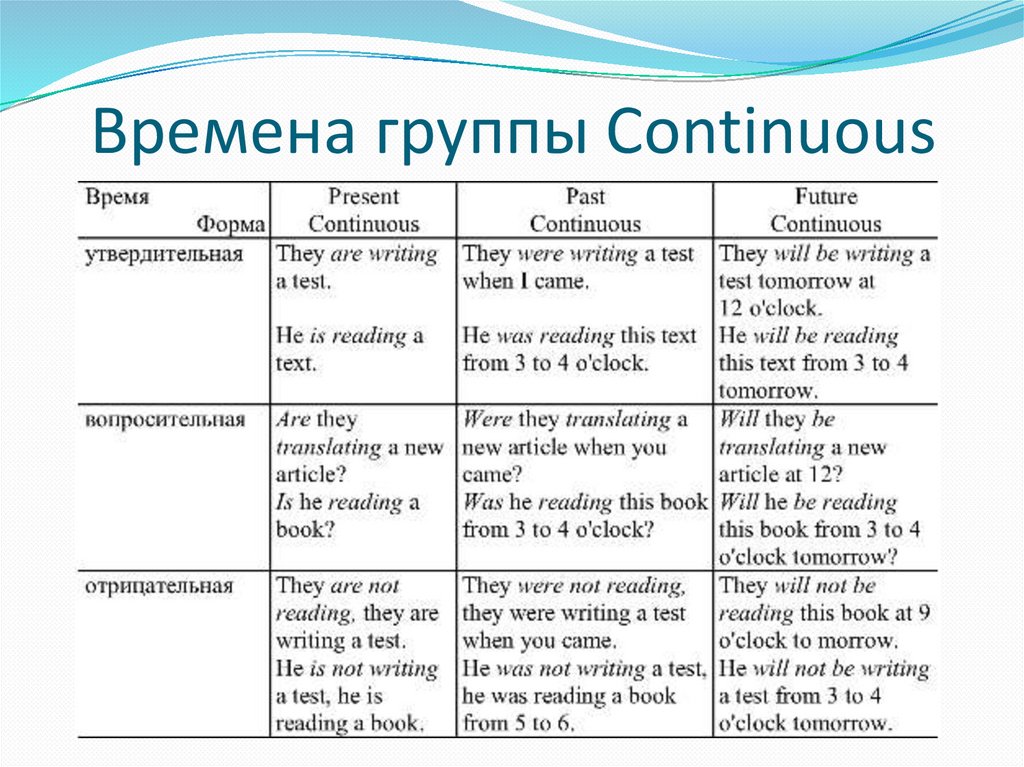 Времена группы Continuous

| Время Форма | Present Continuous | Past Continuous | Future Continuous |
|---|---|---|---|
| утвердительная | They are writing a test. He is reading a text. | They were writing a test when I came. He was reading this text from 3 to 4 o'clock. | They will be writing a test tomorrow at 12 o'clock. He will be reading this text from 3 to 4 tomorrow. |
| вопросительная | Are they translating a new article? Is he reading a book? | Were they translating a new article when you came? Was he reading this book from 3 to 4 o'clock? | Will they be translating a new article at 12? Will he be reading this book from 3 to 4 o'clock tomorrow? |
| отрицательная | They are not reading, they are writing a test. He is not writing a test, he is reading a book. | They were not reading, they were writing a test when you came. He was not writing a test, he was reading a book from 5 to 6. | They will not be reading this book at 9 o'clock to morrow. He will not be writing a test from 3 to 4 o'clock tomorrow. |